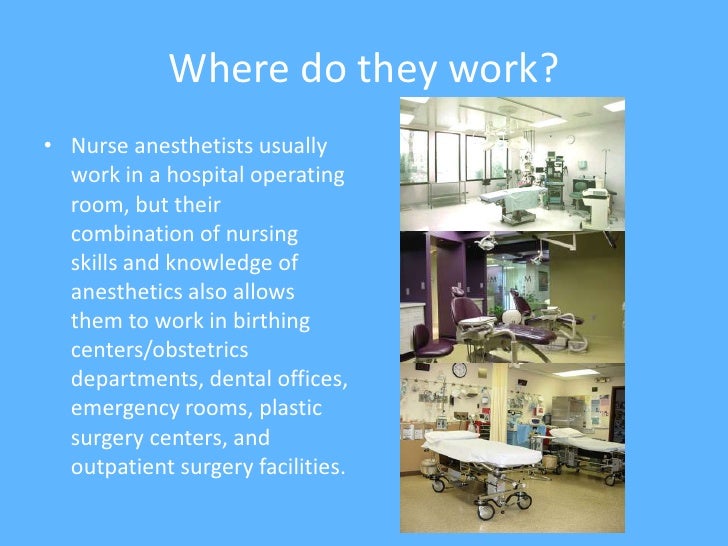 Where do they work?

• Nurse anesthetists usually work in a hospital operating room, but their combination of nursing skills and knowledge of anesthetics also allows them to work in birthing centers/obstetrics departments, dental offices, emergency rooms, plastic surgery centers, and outpatient surgery facilities.